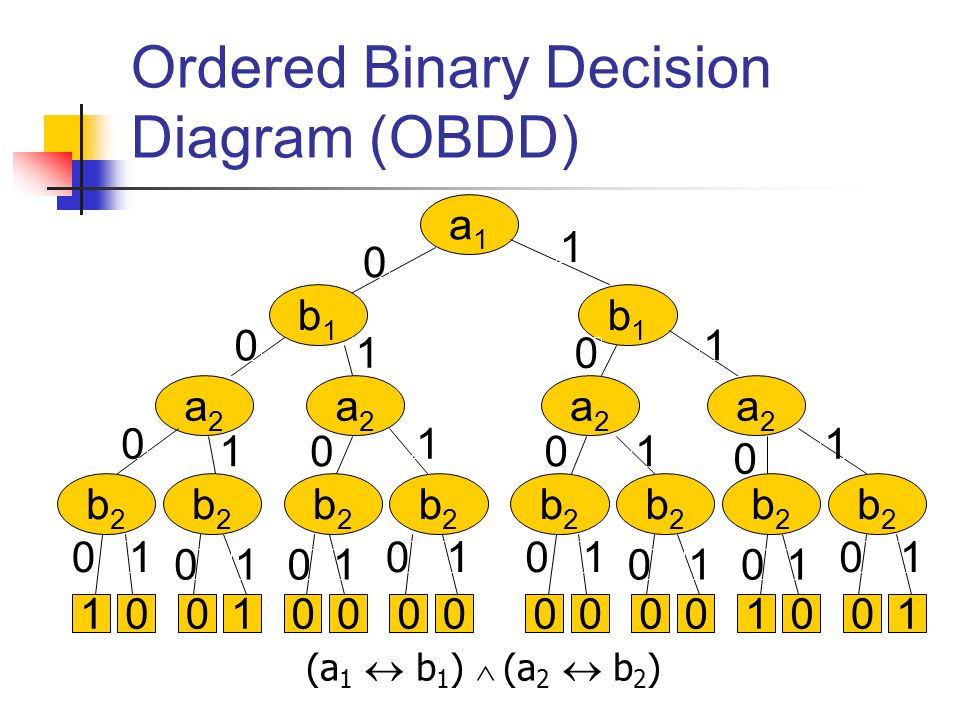 Ordered Binary Decision Diagram (OBDD)

$a_1$
0 1
$b_1$ $b_1$
0 1 0 1
$a_2$ $a_2$ $a_2$ $a_2$
0 1 0 1 0 1 0 1
$b_2$ $b_2$ $b_2$ $b_2$ $b_2$ $b_2$ $b_2$ $b_2$
0 1 0 1 0 1 0 1 0 1 0 1 0 1 0 1
1 0 0 1 0 0 0 0 0 0 0 0 1 0 0 1

$(a_1 \leftrightarrow b_1) \wedge (a_2 \leftrightarrow b_2)$